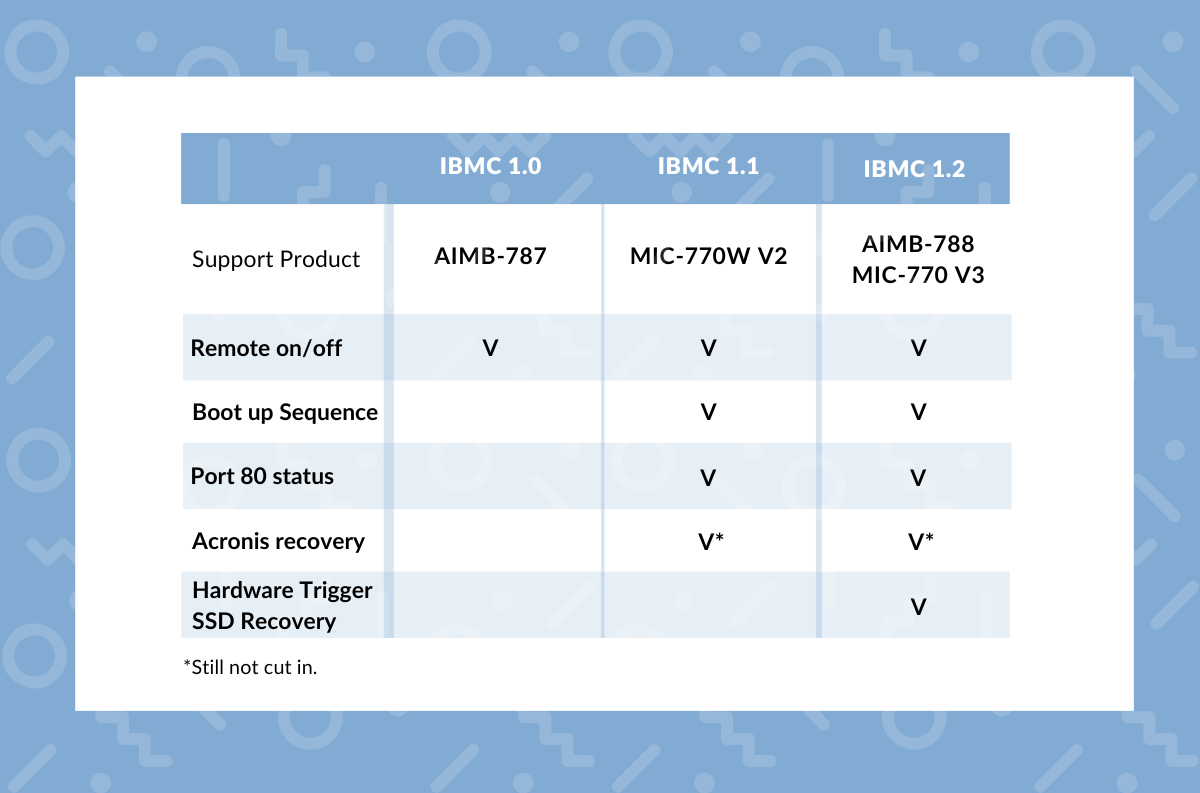 | | IBMC 1.0 | IBMC 1.1 | IBMC 1.2 |
|---|---|---|---|
| Support Product | AIMB-787 | MIC-770W V2 | AIMB-788 MIC-770 V3 |
| Remote on/off | V | V | V |
| Boot up Sequence | | V | V |
| Port 80 status | | V | V |
| Acronis recovery | | V* | V* |
| Hardware Trigger SSD Recovery | | | V |

*Still not cut in.